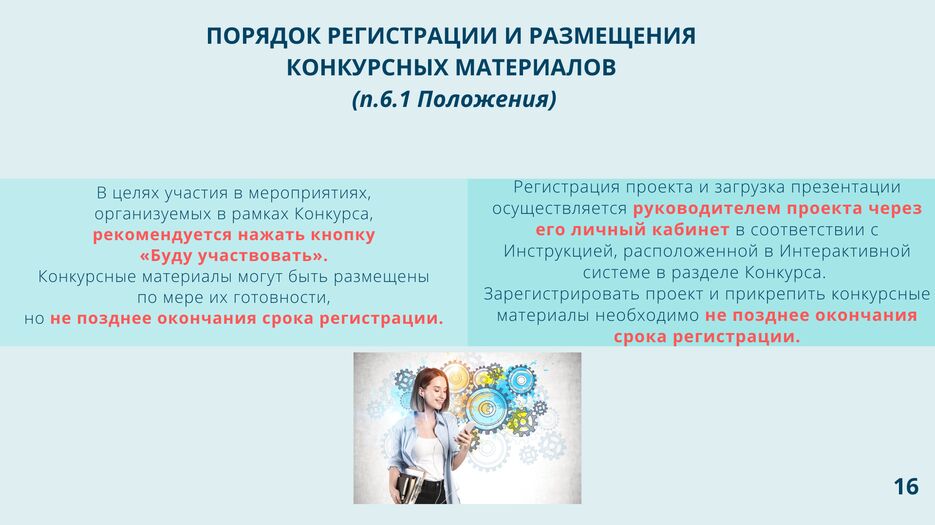 ПОРЯДОК РЕГИСТРАЦИИ И РАЗМЕЩЕНИЯ КОНКУРСНЫХ МАТЕРИАЛОВ
(п.6.1 Положения)

В целях участия в мероприятиях, организуемых в рамках Конкурса, рекомендуется нажать кнопку «Буду участвовать».
Конкурсные материалы могут быть размещены по мере их готовности, но не позднее окончания срока регистрации.

Регистрация проекта и загрузка презентации осуществляется руководителем проекта через его личный кабинет в соответствии с Инструкцией, расположенной в Интерактивной системе в разделе Конкурса.
Зарегистрировать проект и прикрепить конкурсные материалы необходимо не позднее окончания срока регистрации.

16